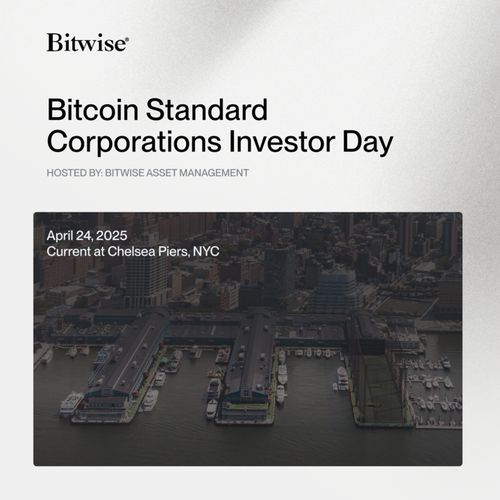 Bitwise®

Bitcoin Standard Corporations Investor Day

HOSTED BY: BITWISE ASSET MANAGEMENT

April 24, 2025
Current at Chelsea Piers, NYC